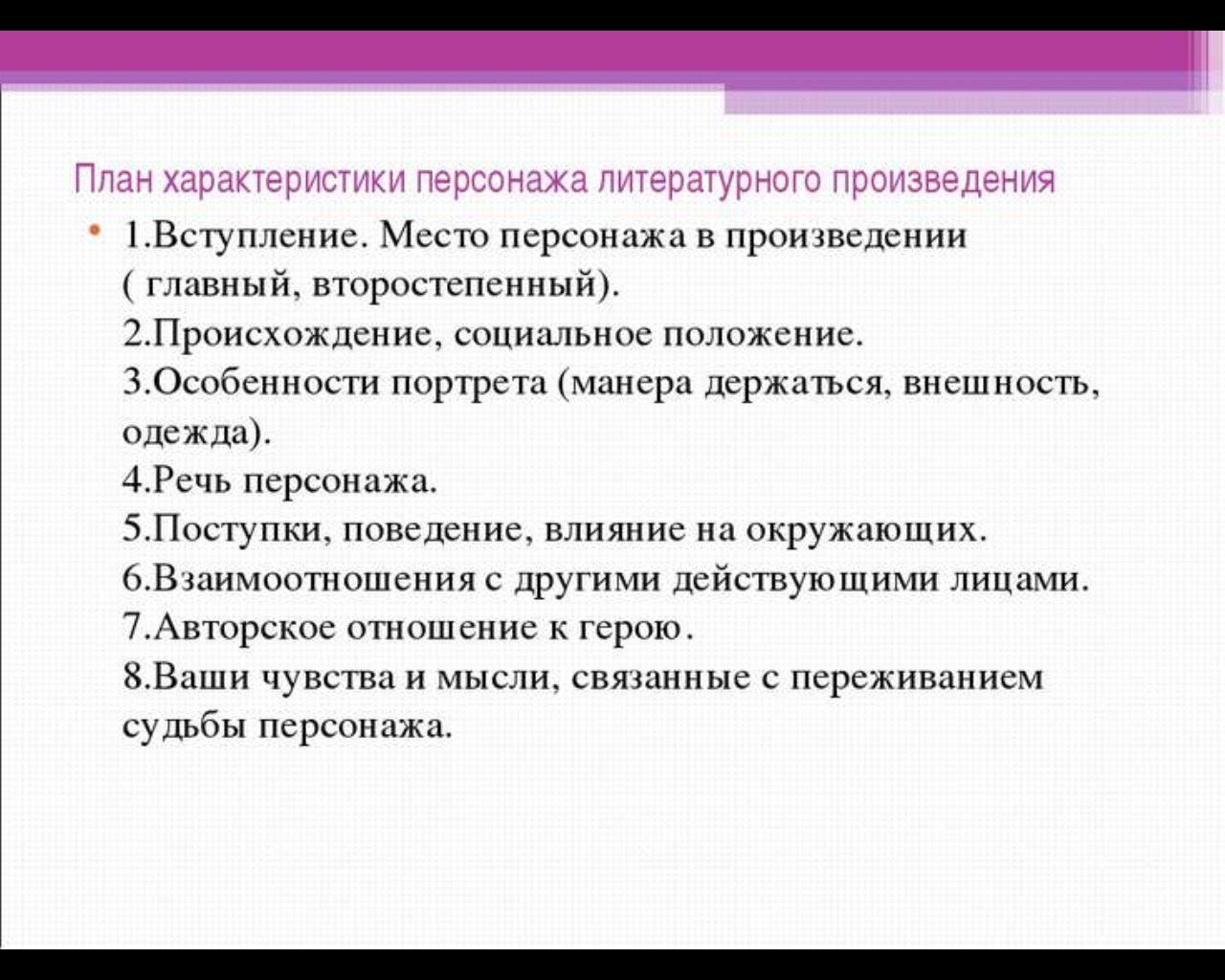 План характеристики персонажа литературного произведения

• 1.Вступление. Место персонажа в произведении ( главный, второстепенный).
2.Происхождение, социальное положение.
3.Особенности портрета (манера держаться, внешность, одежда).
4.Речь персонажа.
5.Поступки, поведение, влияние на окружающих.
6.Взаимоотношения с другими действующими лицами.
7.Авторское отношение к герою.
8.Ваши чувства и мысли, связанные с переживанием судьбы персонажа.